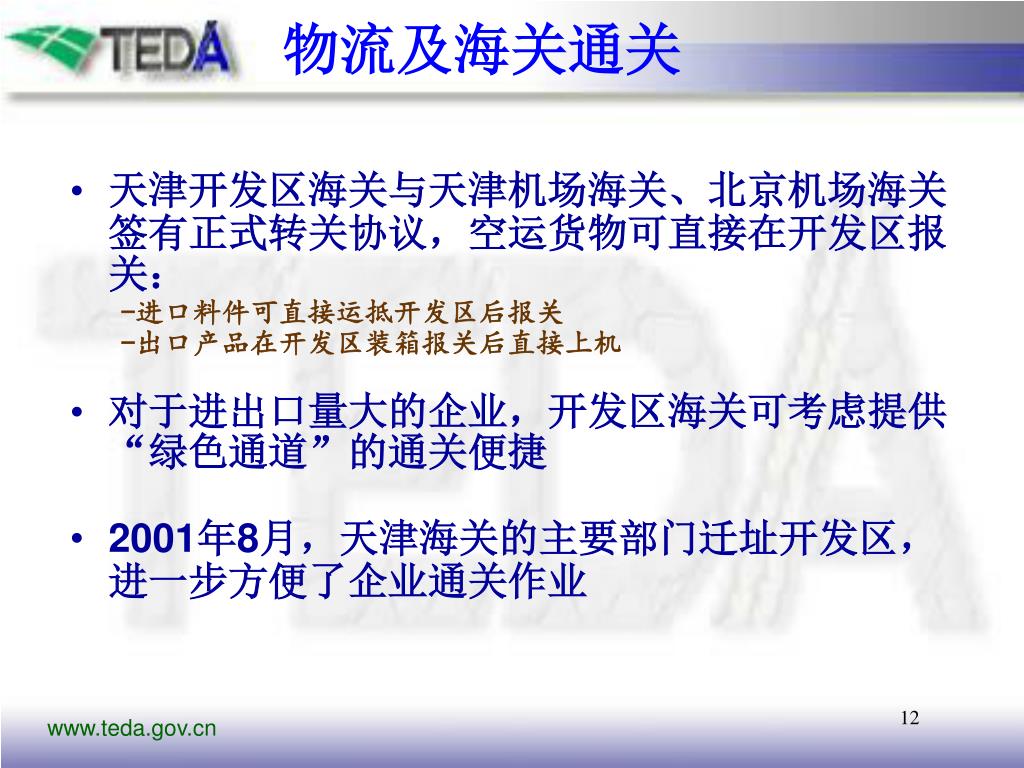 TEDA 物流及海关通关

• 天津开发区海关与天津机场海关、北京机场海关签有正式转关协议，空运货物可直接在开发区报关：
-进口料件可直接运抵开发区后报关
-出口产品在开发区装箱报关后直接上机

• 对于进出口量大的企业，开发区海关可考虑提供“绿色通道”的通关便捷

• 2001年8月，天津海关的主要部门迁址开发区，进一步方便了企业通关作业

www.teda.gov.cn

12